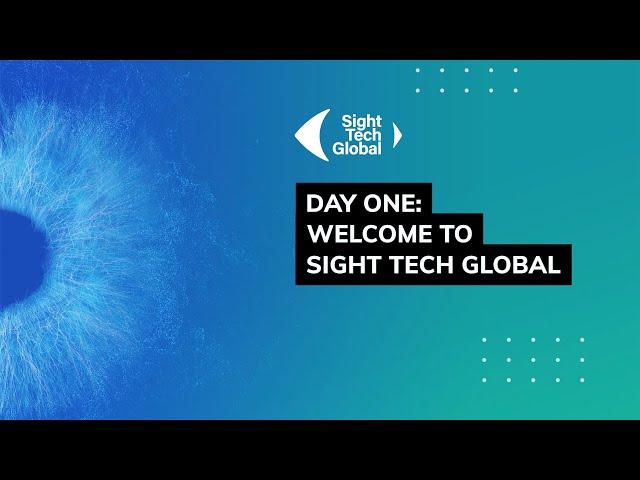 Sight Tech Global

DAY ONE:
WELCOME TO
SIGHT TECH GLOBAL